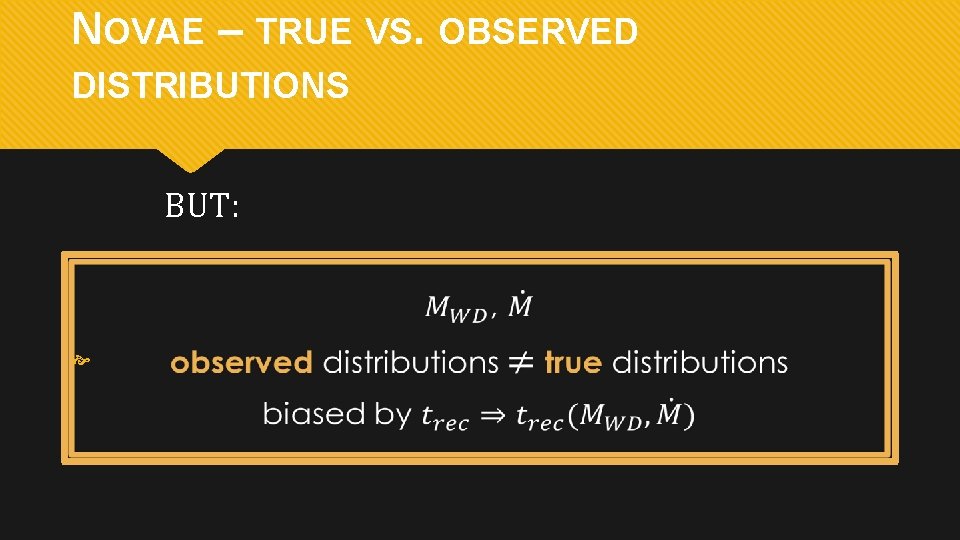 NOVAE – TRUE VS. OBSERVED DISTRIBUTIONS

BUT:

$M_{WD}$, $\dot{M}$

observed distributions $\neq$ true distributions

biased by $t_{rec} \Rightarrow t_{rec}(M_{WD}, \dot{M})$